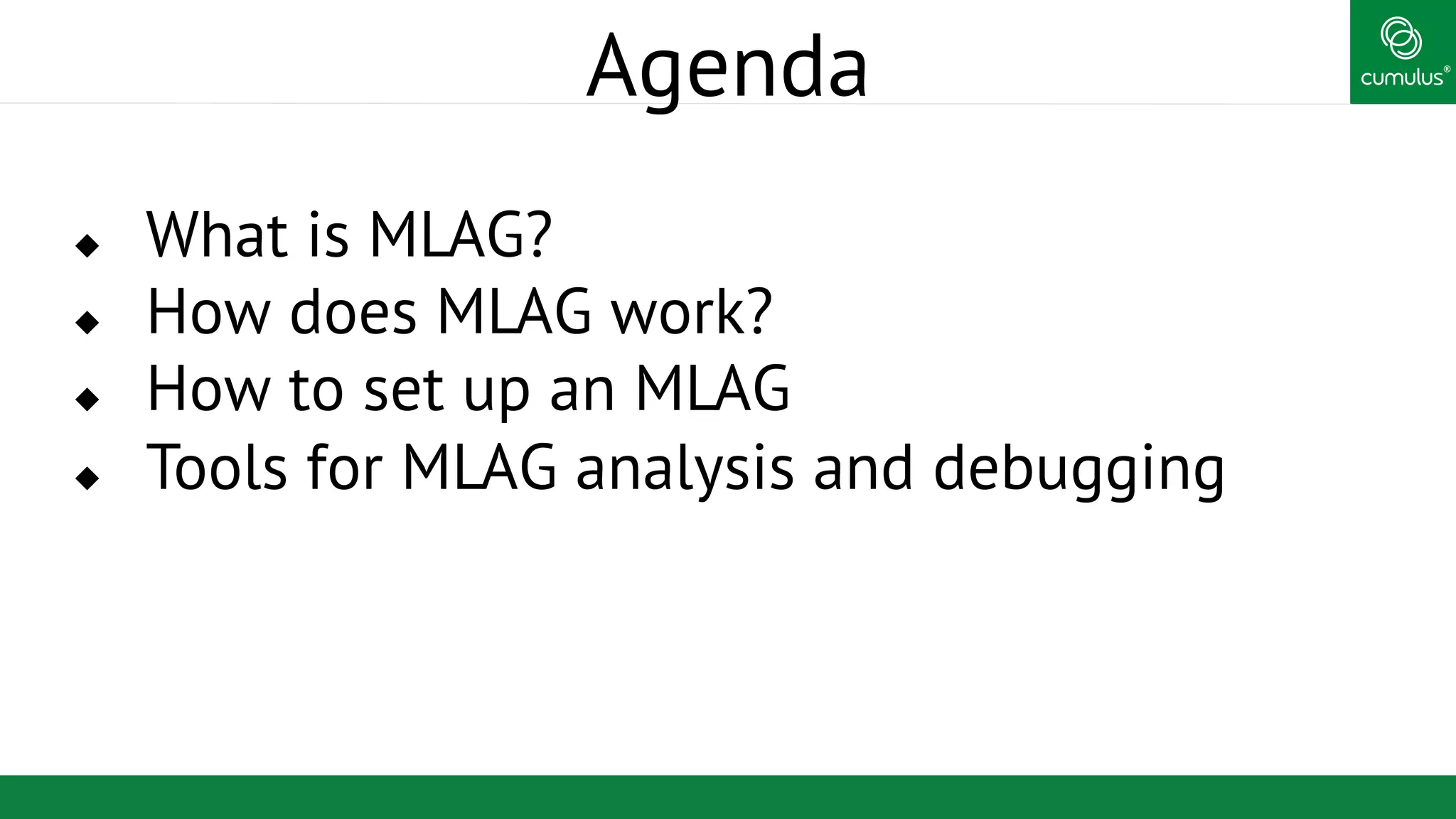 Agenda

cumulus®

◆ What is MLAG?
◆ How does MLAG work?
◆ How to set up an MLAG
◆ Tools for MLAG analysis and debugging